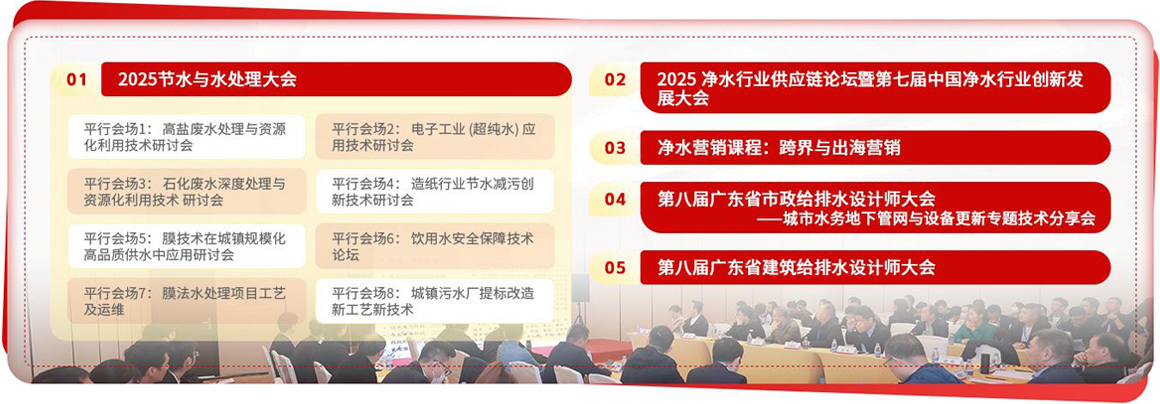 01 2025节水与水处理大会

平行会场1：高盐废水处理与资源化利用技术研讨会

平行会场2：电子工业 (超纯水) 应用技术研讨会

平行会场3：石化废水深度处理与资源化利用技术 研讨会

平行会场4：造纸行业节水减污创新技术研讨会

平行会场5：膜技术在城镇规模化高品质供水中应用研讨会

平行会场6：饮用水安全保障技术论坛

平行会场7：膜法水处理项目工艺及运维

平行会场8：城镇污水厂提标改造新工艺新技术

02 2025 净水行业供应链论坛暨第七届中国净水行业创新发展大会

03 净水营销课程：跨界与出海营销

04 第八届广东省市政给排水设计师大会
——城市水务地下管网与设备更新专题技术分享会

05 第八届广东省建筑给排水设计师大会